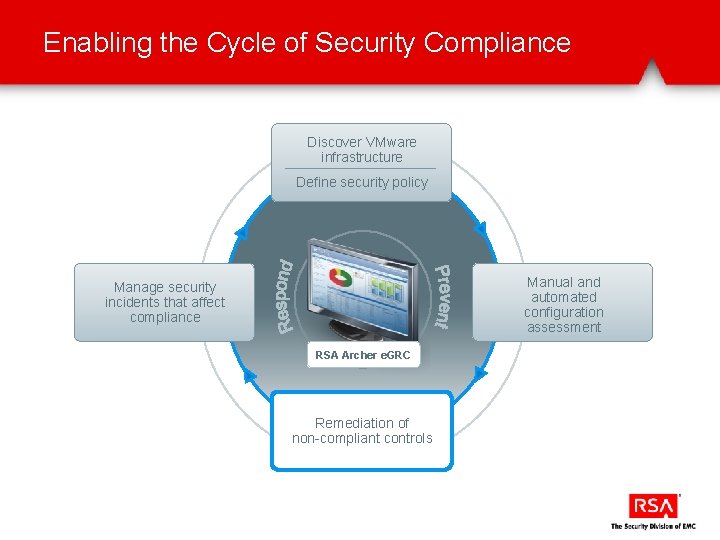 Enabling the Cycle of Security Compliance

Discover VMware infrastructure

Define security policy

Manage security incidents that affect compliance

Respond

Prevent

Manual and automated configuration assessment

RSA Archer eGRC

Remediation of non-compliant controls

RSA
The Security Division of EMC